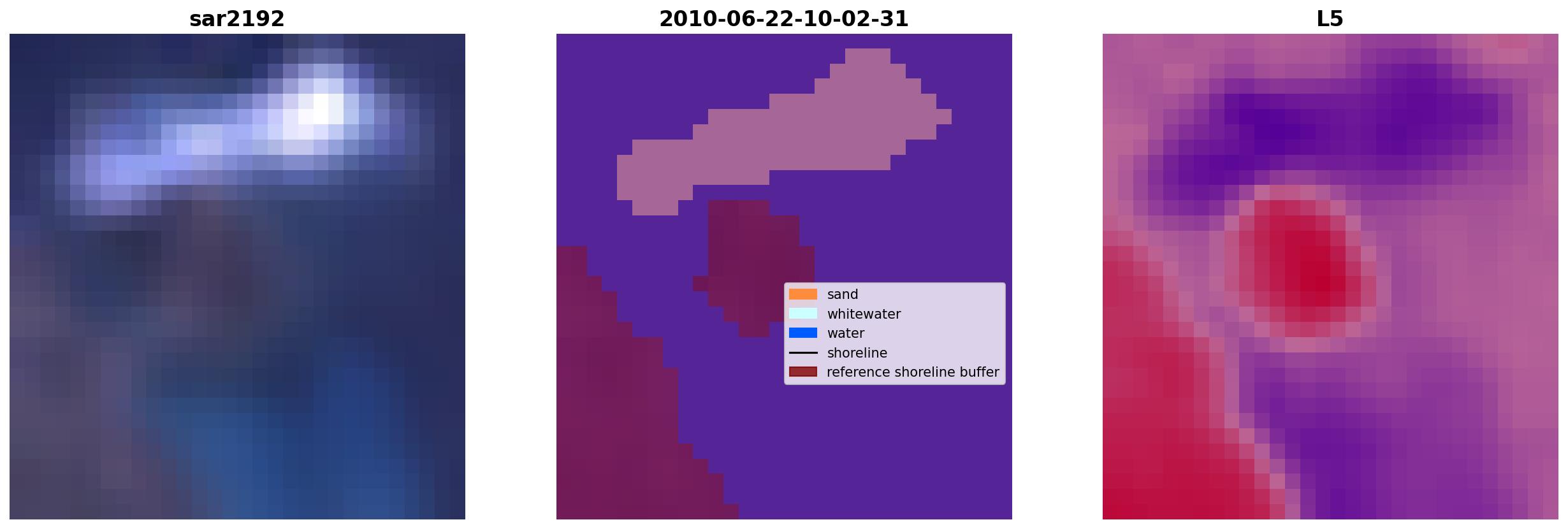 sar2192

2010-06-22-10-02-31

sand
whitewater
water
shoreline
reference shoreline buffer

L5